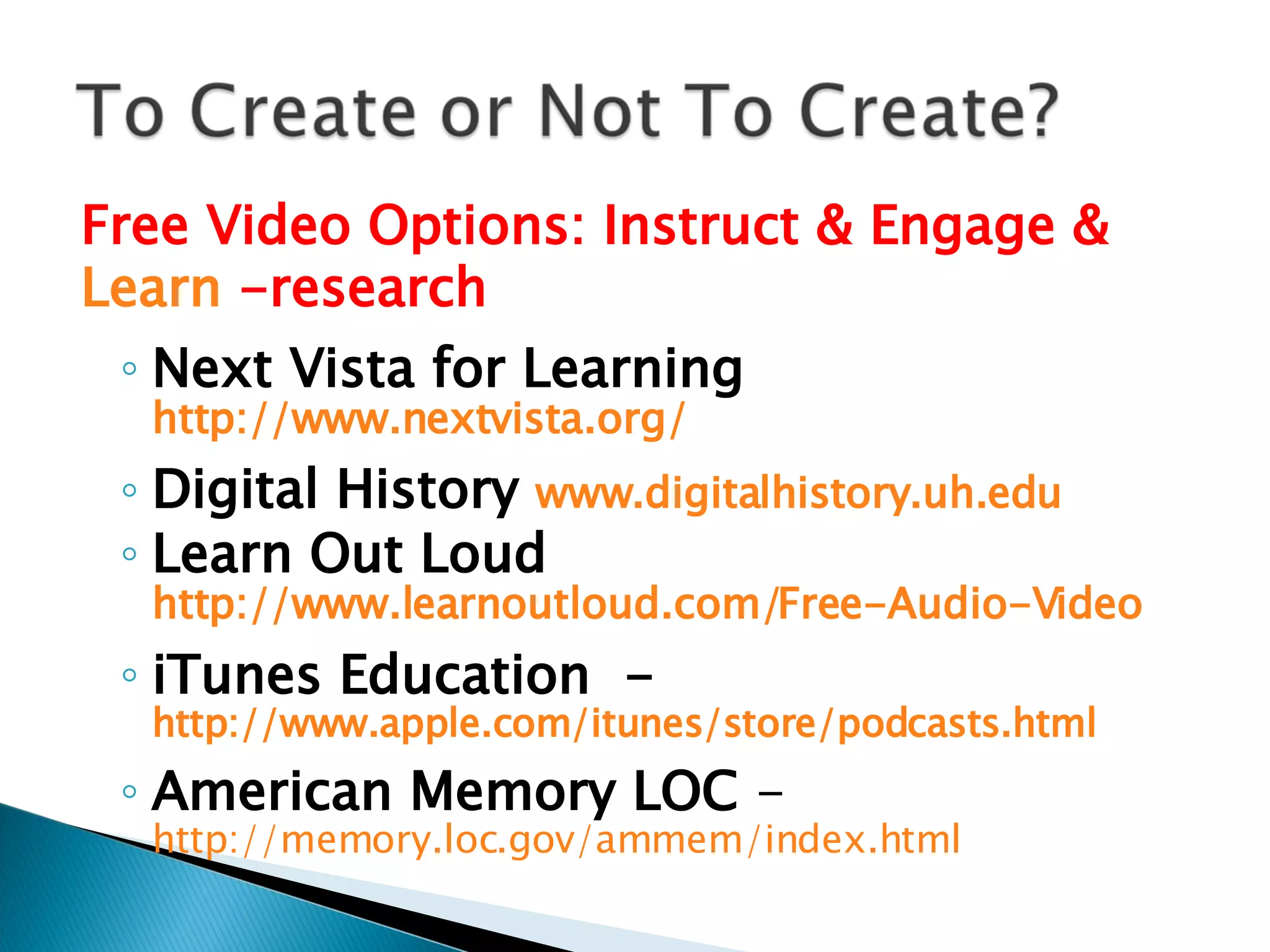 To Create or Not To Create?

Free Video Options: Instruct & Engage & Learn –research

◦ Next Vista for Learning http://www.nextvista.org/
◦ Digital History www.digitalhistory.uh.edu
◦ Learn Out Loud http://www.learnoutloud.com/Free-Audio-Video
◦ iTunes Education – http://www.apple.com/itunes/store/podcasts.html
◦ American Memory LOC – http://memory.loc.gov/ammem/index.html